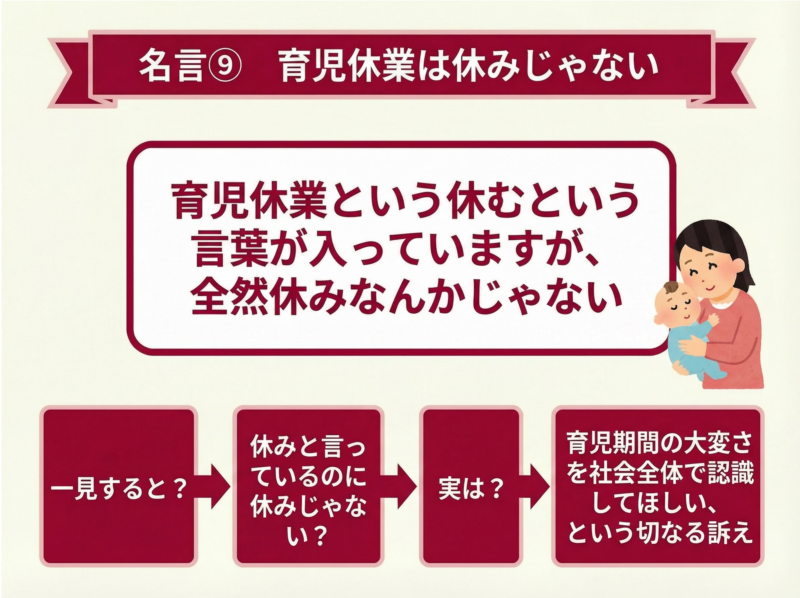 名言⑨　育児休業は休みじゃない

育児休業という休むという言葉が入っていますが、全然休みなんかじゃない

一見すると？

休みと言っているのに休みじゃない？

実は？

育児期間の大変さを社会全体で認識してほしい、という切なる訴え